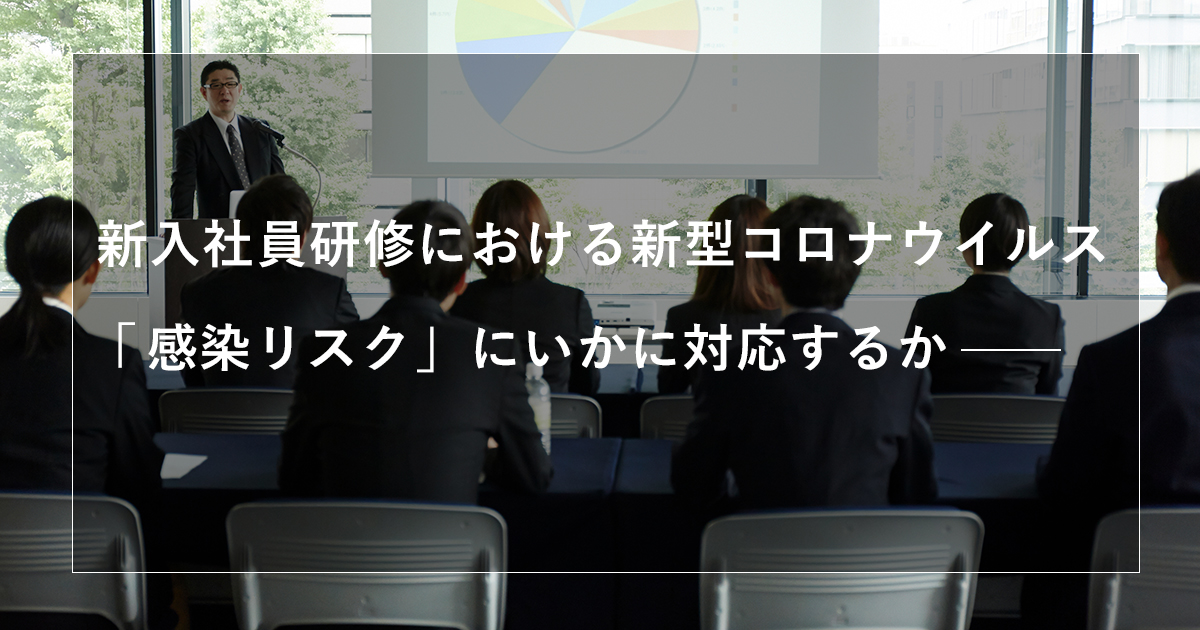 新入社員研修における新型コロナウイルス
「感染リスク」にいかに対応するか ——